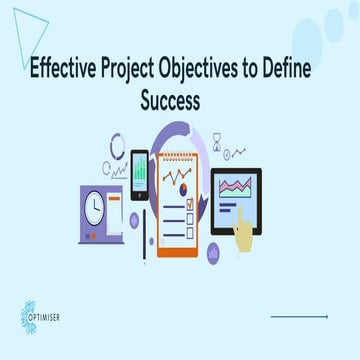 Effective Project Objectives to Define Success

OPTIMISER